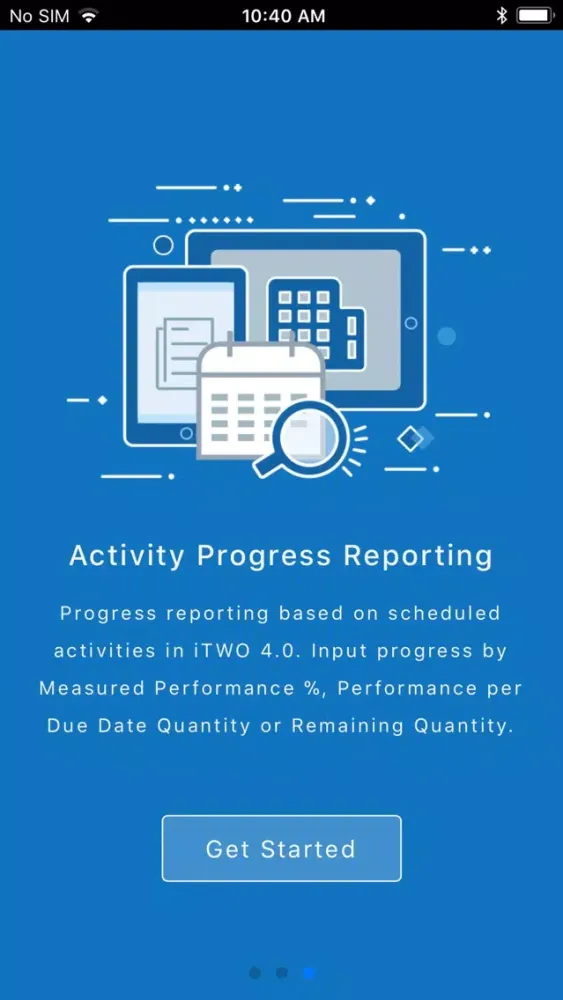 No SIM

10:40 AM

Activity Progress Reporting

Progress reporting based on scheduled activities in iTWO 4.0. Input progress by Measured Performance %, Performance per Due Date Quantity or Remaining Quantity.

Get Started